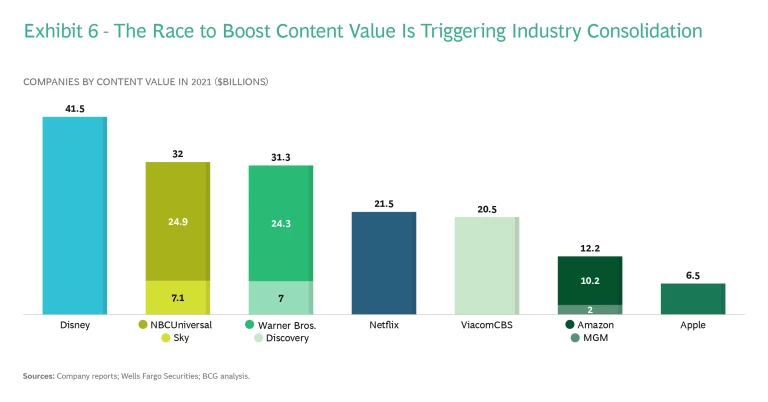 Exhibit 6 - The Race to Boost Content Value Is Triggering Industry Consolidation

COMPANIES BY CONTENT VALUE IN 2021 ($BILLIONS)

41.5

32

24.9

7.1

31.3

24.3

7

21.5

20.5

12.2

10.2

2

6.5

Disney

NBCUniversal
Sky

Warner Bros.
Discovery

Netflix

ViacomCBS

Amazon
MGM

Apple

Sources: Company reports; Wells Fargo Securities; BCG analysis.